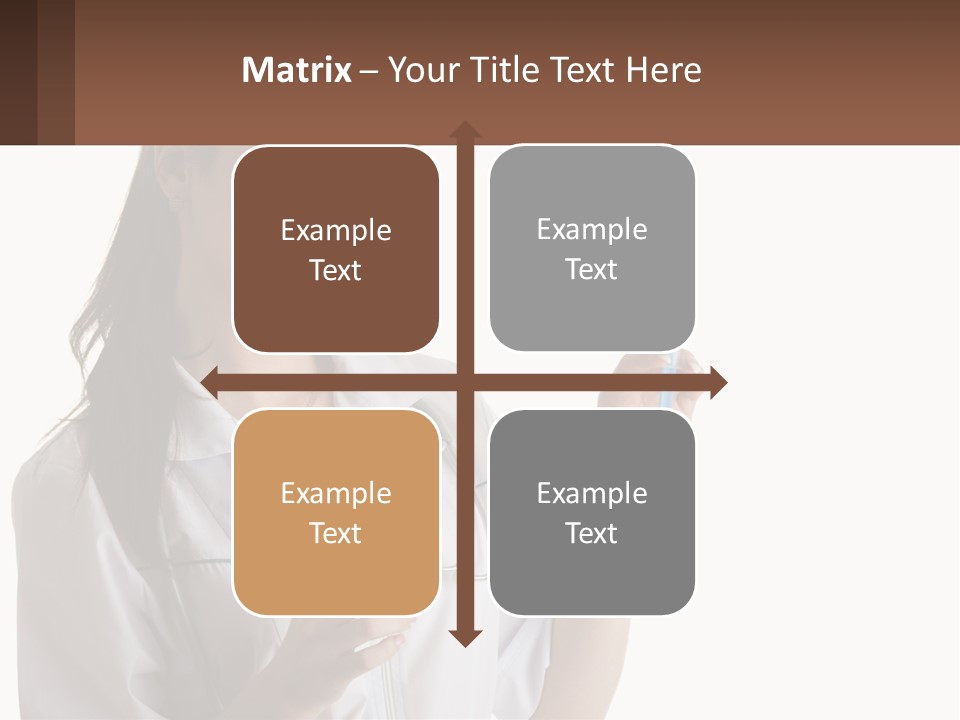 Matrix – Your Title Text Here

Example Text

Example Text

Example Text

Example Text